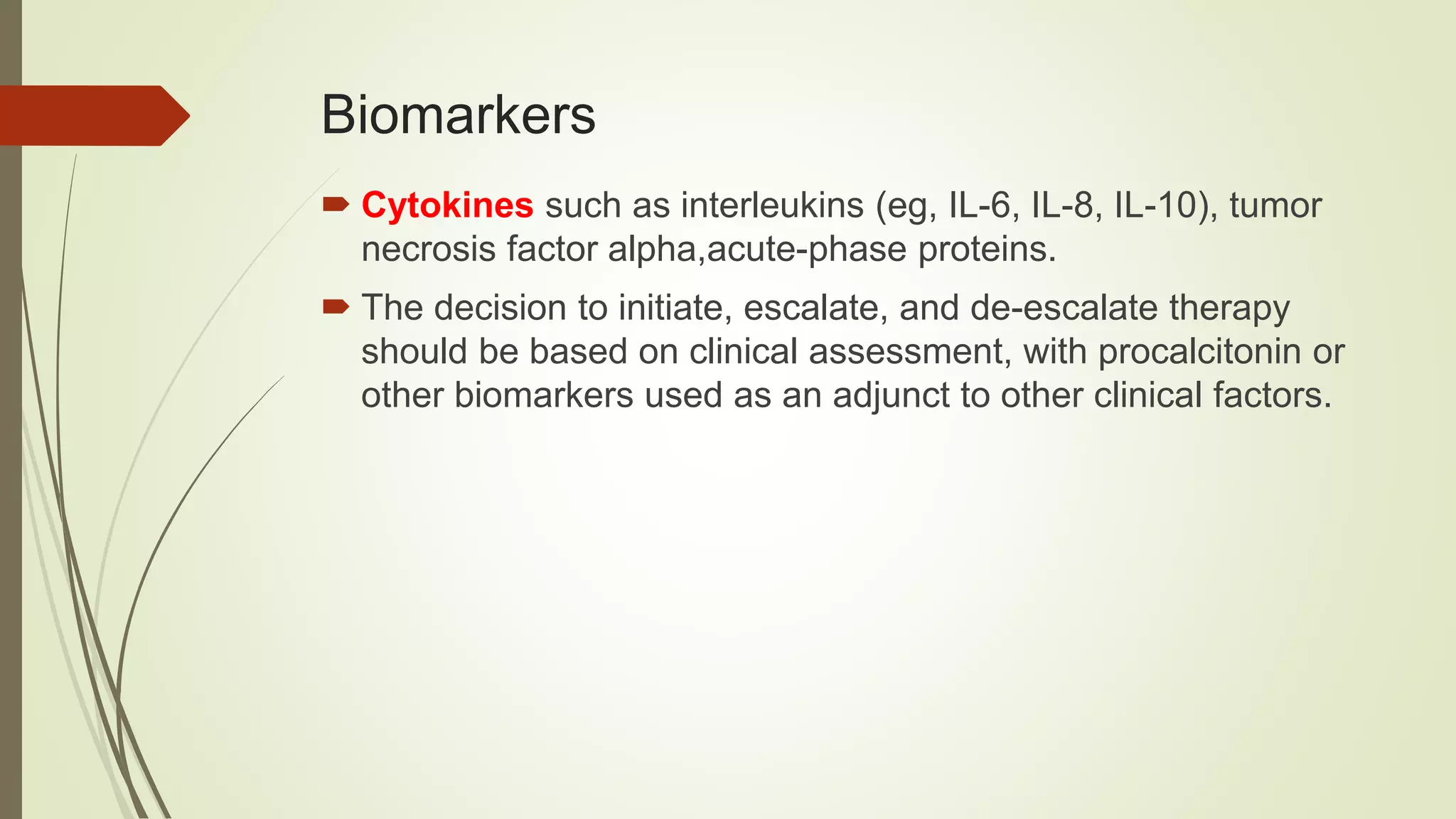 Biomarkers

Cytokines such as interleukins (eg, IL-6, IL-8, IL-10), tumor necrosis factor alpha,acute-phase proteins.

The decision to initiate, escalate, and de-escalate therapy should be based on clinical assessment, with procalcitonin or other biomarkers used as an adjunct to other clinical factors.